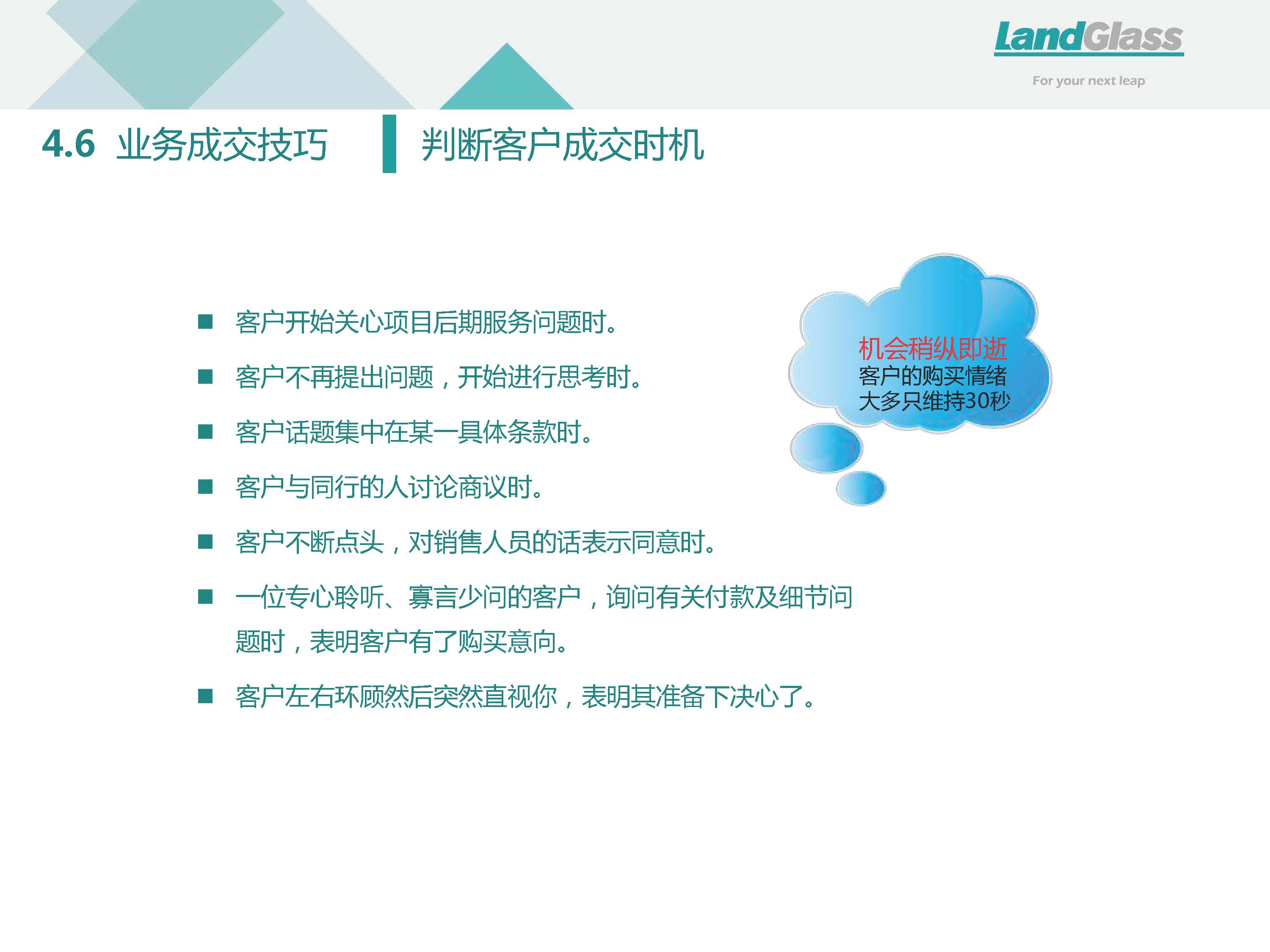 LandGlass
For your next leap

4.6 业务成交技巧 判断客户成交时机

■ 客户开始关心项目后期服务问题时。

■ 客户不再提出问题，开始进行思考时。

■ 客户话题集中在某一具体条款时。

■ 客户与同行的人讨论商议时。

■ 客户不断点头，对销售人员的话表示同意时。

■ 一位专心聆听、寡言少问的客户，询问有关付款及细节问题时，表明客户有了购买意向。

■ 客户左右环顾然后突然直视你，表明其准备下决心了。

机会稍纵即逝
客户的购买情绪
大多只维持30秒